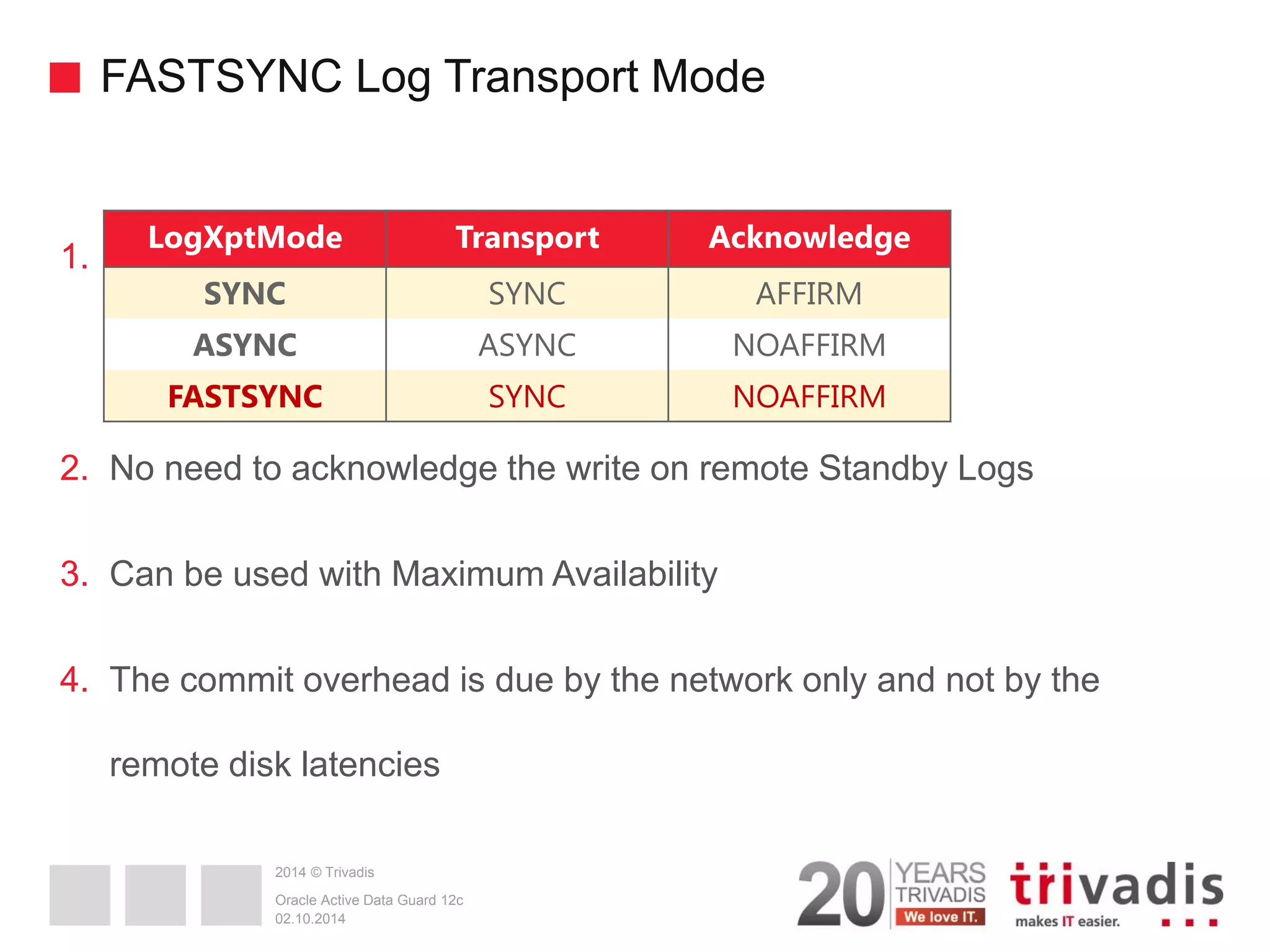 FASTSYNC Log Transport Mode

1.

| LogXptMode | Transport | Acknowledge |
|---|---|---|
| SYNC | SYNC | AFFIRM |
| ASYNC | ASYNC | NOAFFIRM |
| FASTSYNC | SYNC | NOAFFIRM |

2. No need to acknowledge the write on remote Standby Logs

3. Can be used with Maximum Availability

4. The commit overhead is due by the network only and not by the remote disk latencies

2014 © Trivadis
Oracle Active Data Guard 12c
02.10.2014

20 YEARS TRIVADIS We love IT.
trivadis makes IT easier.